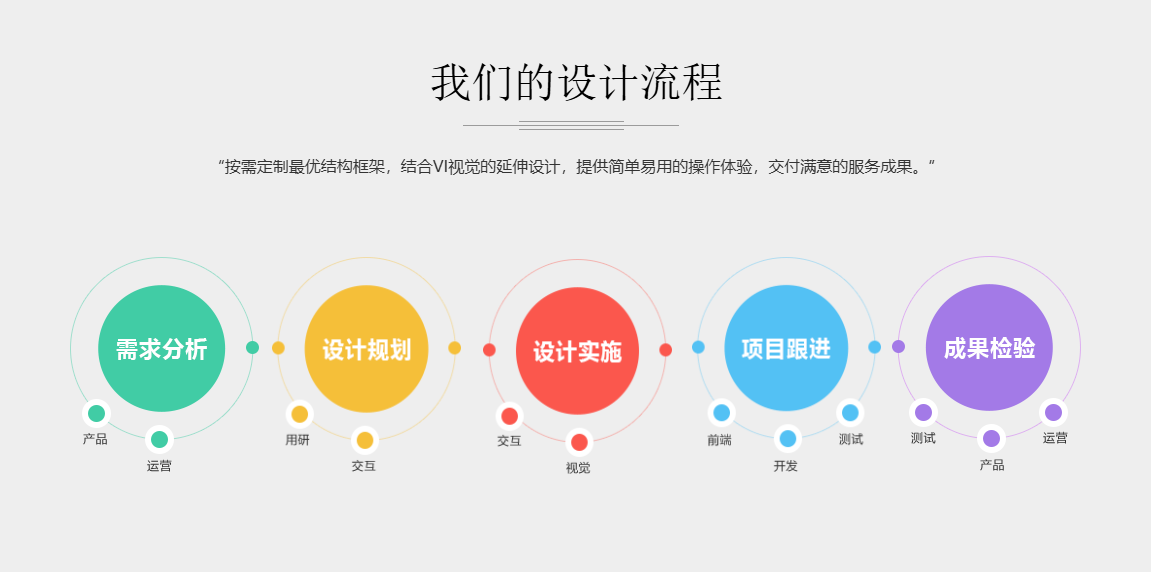 我们的设计流程

“按需定制最优结构框架，结合VI视觉的延伸设计，提供简单易用的操作体验，交付满意的服务成果。”

需求分析
产品
运营

设计规划
用研
交互

设计实施
交互
视觉

项目跟进
前端
开发
测试

成果检验
测试
产品
运营